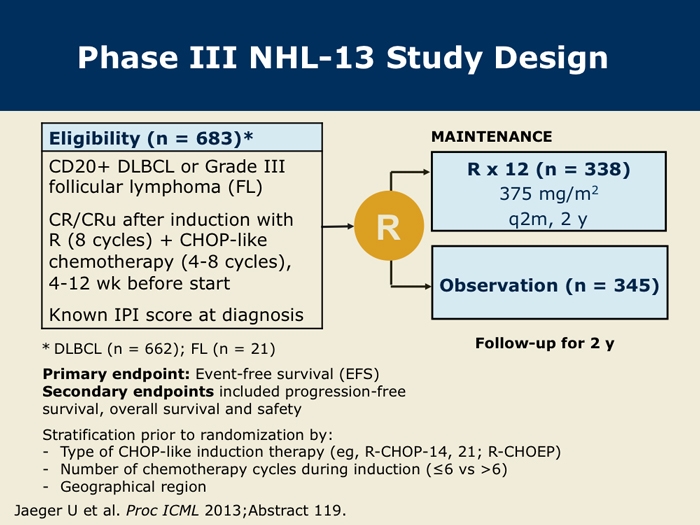 Phase III NHL-13 Study Design

Eligibility (n = 683)*

CD20+ DLBCL or Grade III follicular lymphoma (FL)

CR/CRu after induction with R (8 cycles) + CHOP-like chemotherapy (4-8 cycles), 4-12 wk before start

Known IPI score at diagnosis

R

MAINTENANCE

R x 12 (n = 338)
375 mg/m$^2$
q2m, 2 y

Observation (n = 345)

Follow-up for 2 y

* DLBCL (n = 662); FL (n = 21)

Primary endpoint: Event-free survival (EFS)
Secondary endpoints included progression-free survival, overall survival and safety

Stratification prior to randomization by:
- Type of CHOP-like induction therapy (eg, R-CHOP-14, 21; R-CHOEP)
- Number of chemotherapy cycles during induction (≤6 vs >6)
- Geographical region

Jaeger U et al. Proc ICML 2013;Abstract 119.